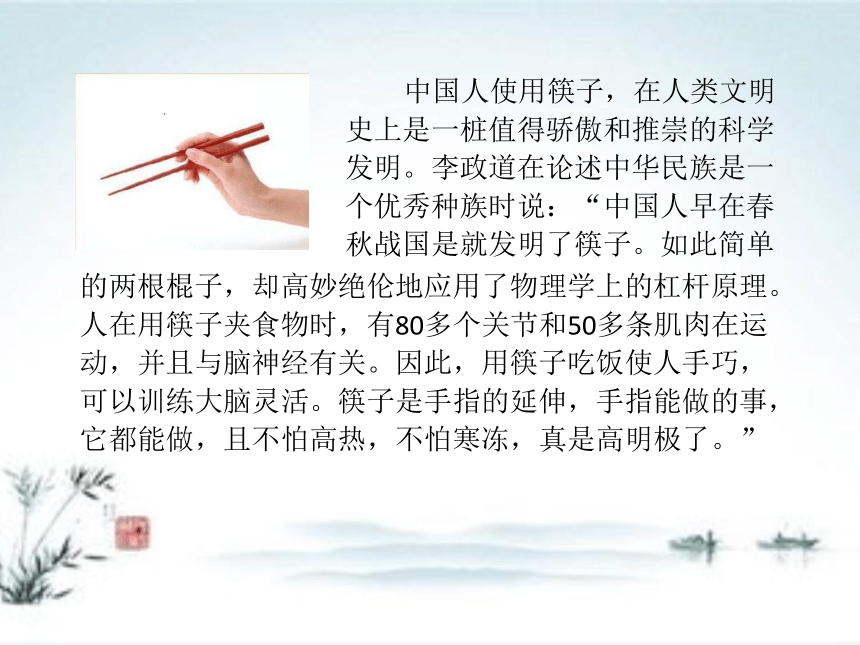 中国人使用筷子，在人类文明史上是一桩值得骄傲和推崇的科学发明。李政道在论述中华民族是一个优秀种族时说：“中国人早在春秋战国是就发明了筷子。如此简单的两根棍子，却高妙绝伦地应用了物理学上的杠杆原理。人在用筷子夹食物时，有80多个关节和50多条肌肉在运动，并且与脑神经有关。因此，用筷子吃饭使人手巧，可以训练大脑灵活。筷子是手指的延伸，手指能做的事，它都能做，且不怕高热，不怕寒冻，真是高明极了。”